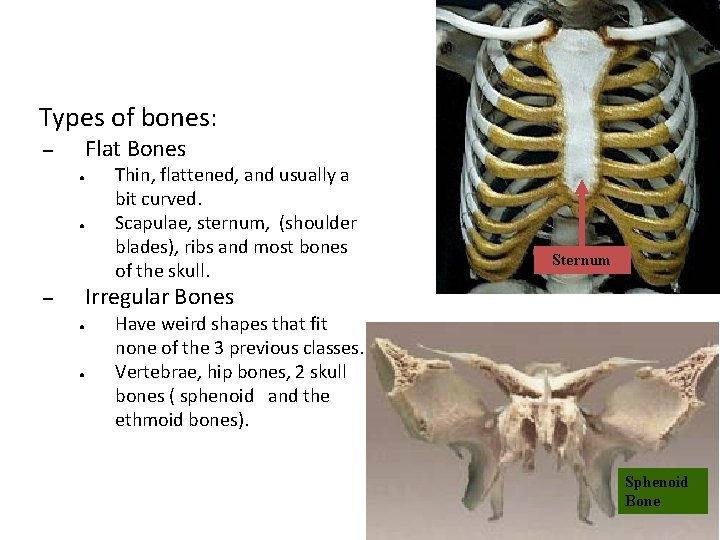 Types of bones:

– Flat Bones
• Thin, flattened, and usually a bit curved.
• Scapulae, sternum, (shoulder blades), ribs and most bones of the skull.

– Irregular Bones
• Have weird shapes that fit none of the 3 previous classes.
• Vertebrae, hip bones, 2 skull bones ( sphenoid and the ethmoid bones).

Sternum

Sphenoid Bone